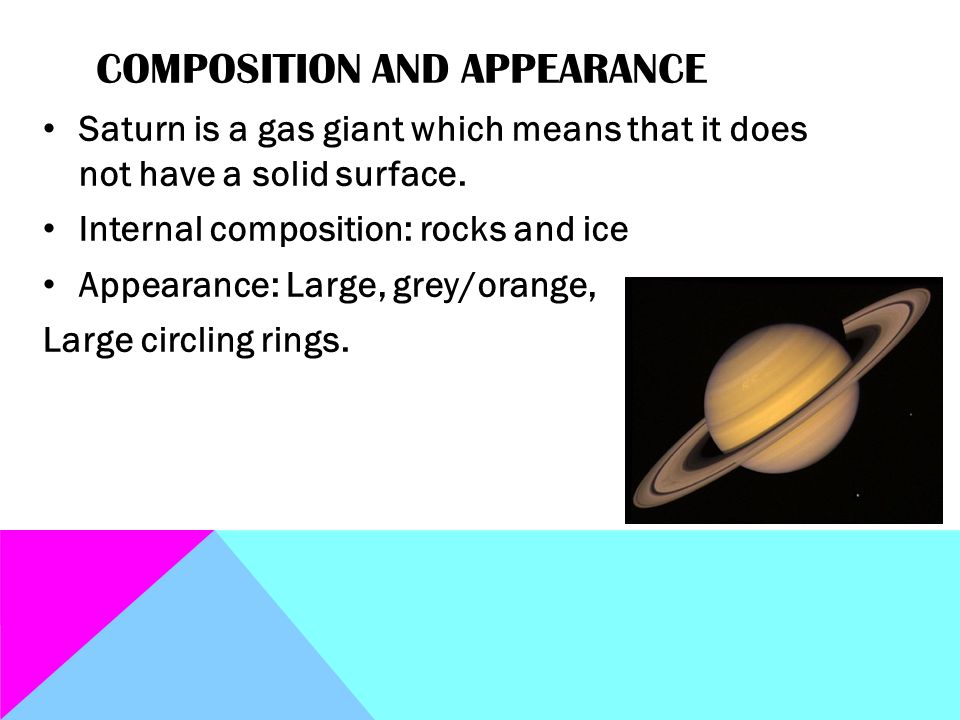 COMPOSITION AND APPEARANCE

• Saturn is a gas giant which means that it does not have a solid surface.

• Internal composition: rocks and ice

• Appearance: Large, grey/orange,

Large circling rings.